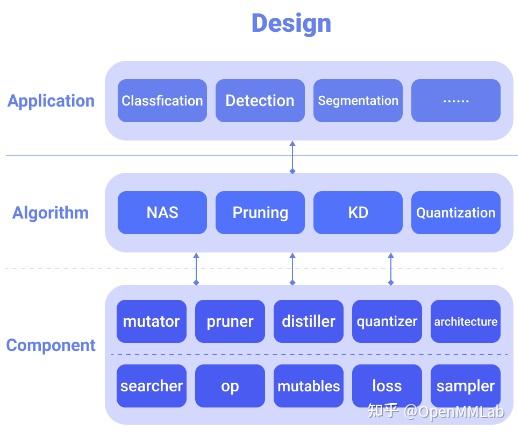 Design

Application

Classfication

Detection

Segmentation

......

Algorithm

NAS

Pruning

KD

Quantization

Component

mutator

pruner

distiller

quantizer

architecture

searcher

op

mutables

loss

sampler

知乎 @OpenMMLab